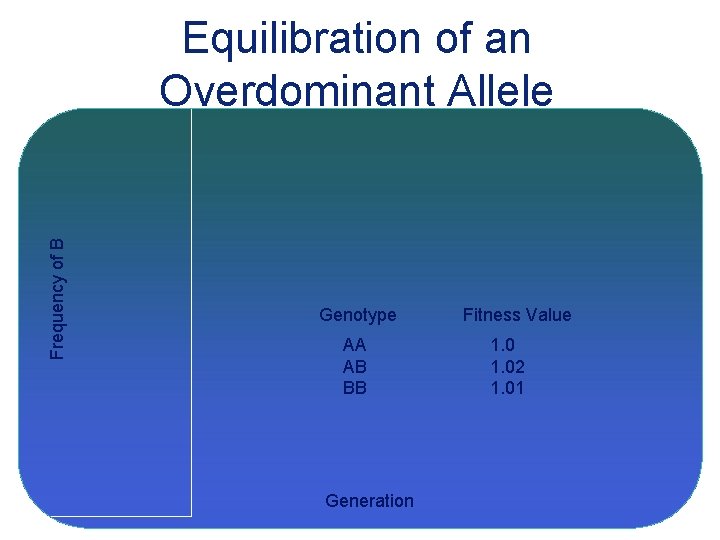 Equilibration of an Overdominant Allele

Frequency of B

| Genotype | Fitness Value |
|---|---|
| AA | 1.0 |
| AB | 1.02 |
| BB | 1.01 |

Generation